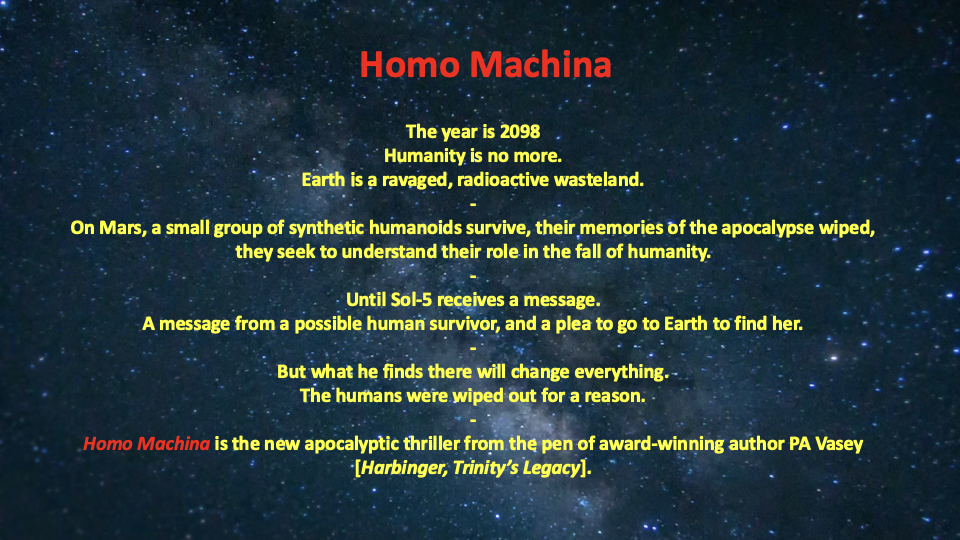 Homo Machina

The year is 2098
Humanity is no more.
Earth is a ravaged, radioactive wasteland.
-
On Mars, a small group of synthetic humanoids survive, their memories of the apocalypse wiped, they seek to understand their role in the fall of humanity.
-
Until Sol-5 receives a message.
A message from a possible human survivor, and a plea to go to Earth to find her.
-
But what he finds there will change everything.
The humans were wiped out for a reason.
-
Homo Machina is the new apocalyptic thriller from the pen of award-winning author PA Vasey [Harbinger, Trinity's Legacy].